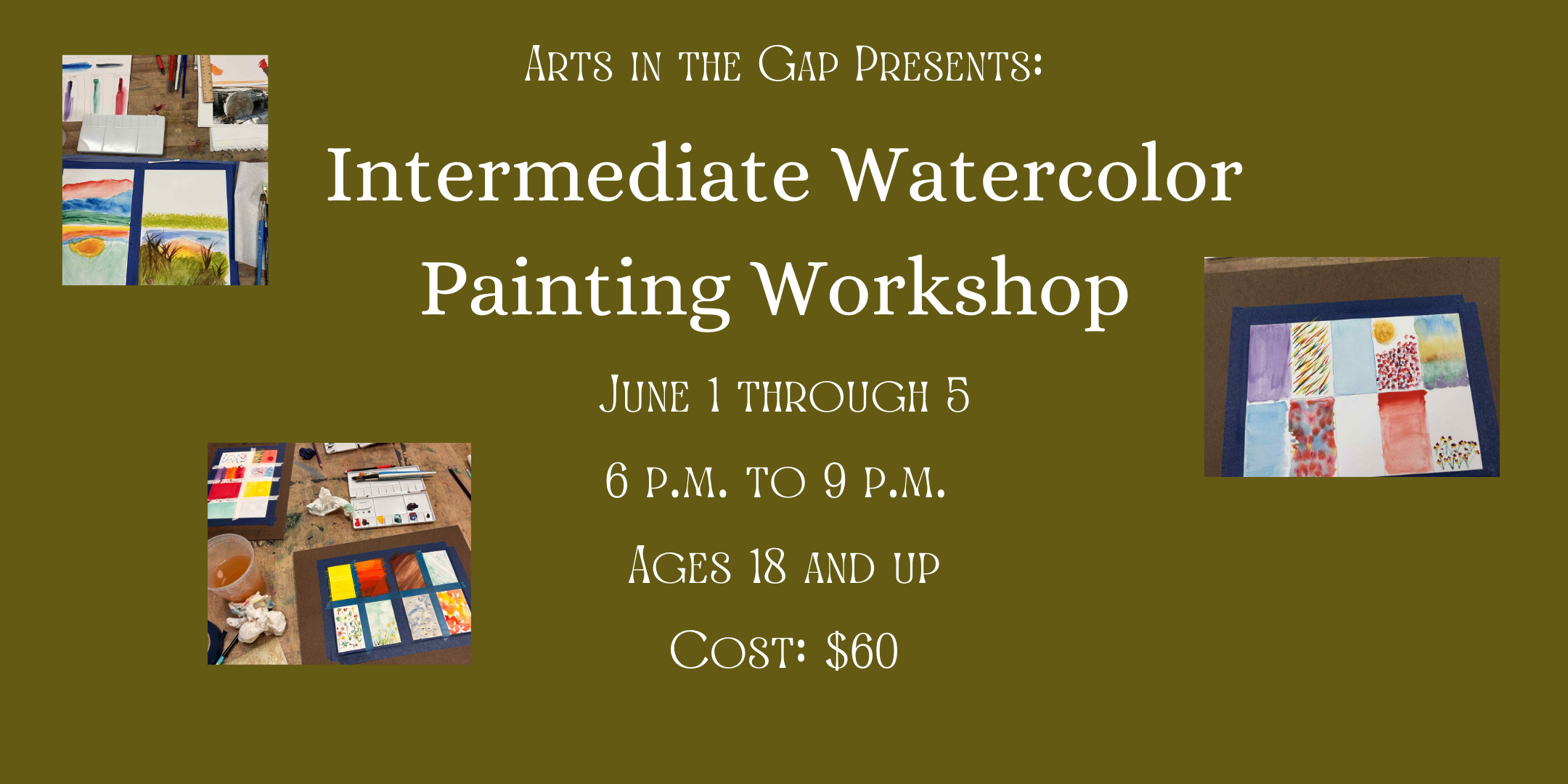 Arts in the Gap Presents:

Intermediate Watercolor Painting Workshop

June 1 through 5

6 p.m. to 9 p.m.

Ages 18 and up

Cost: $60